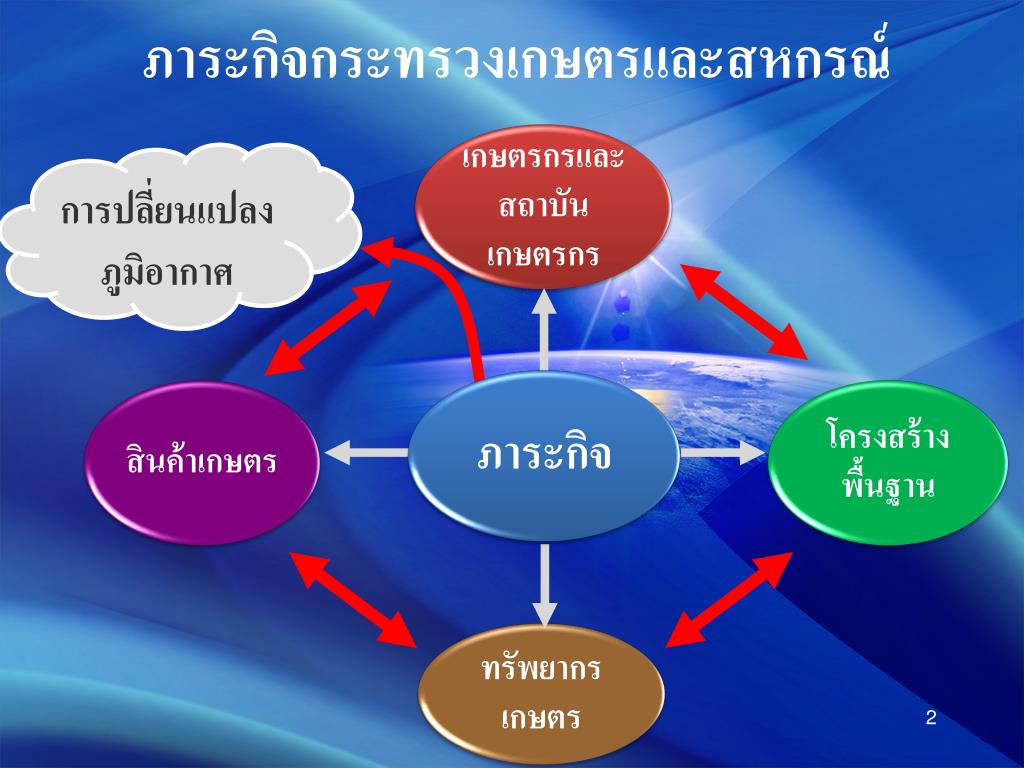 ภาระกิจกระทรวงเกษตรและสหกรณ์

การปลี่ยนแปลงภูมิอากาศ

เกษตรกรและสถาบันเกษตรกร

สินค้าเกษตร

ภาระกิจ

โครงสร้างพื้นฐาน

ทรัพยากรเกษตร

2